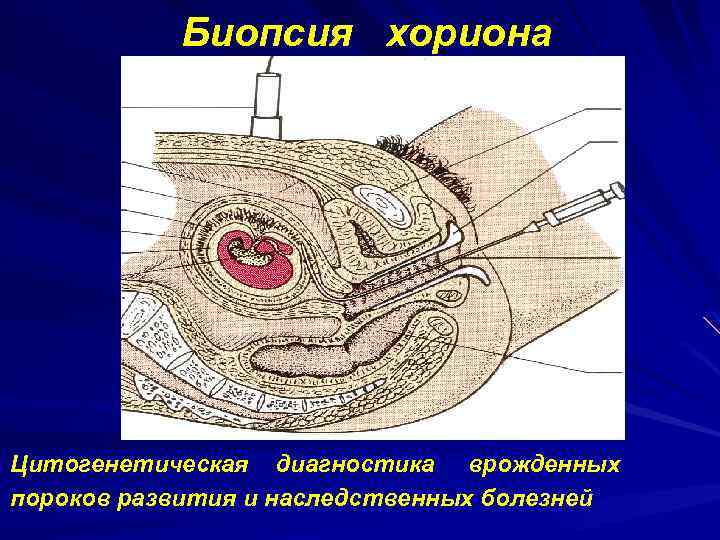 Биопсия хориона

Цитогенетическая диагностика врожденных пороков развития и наследственных болезней